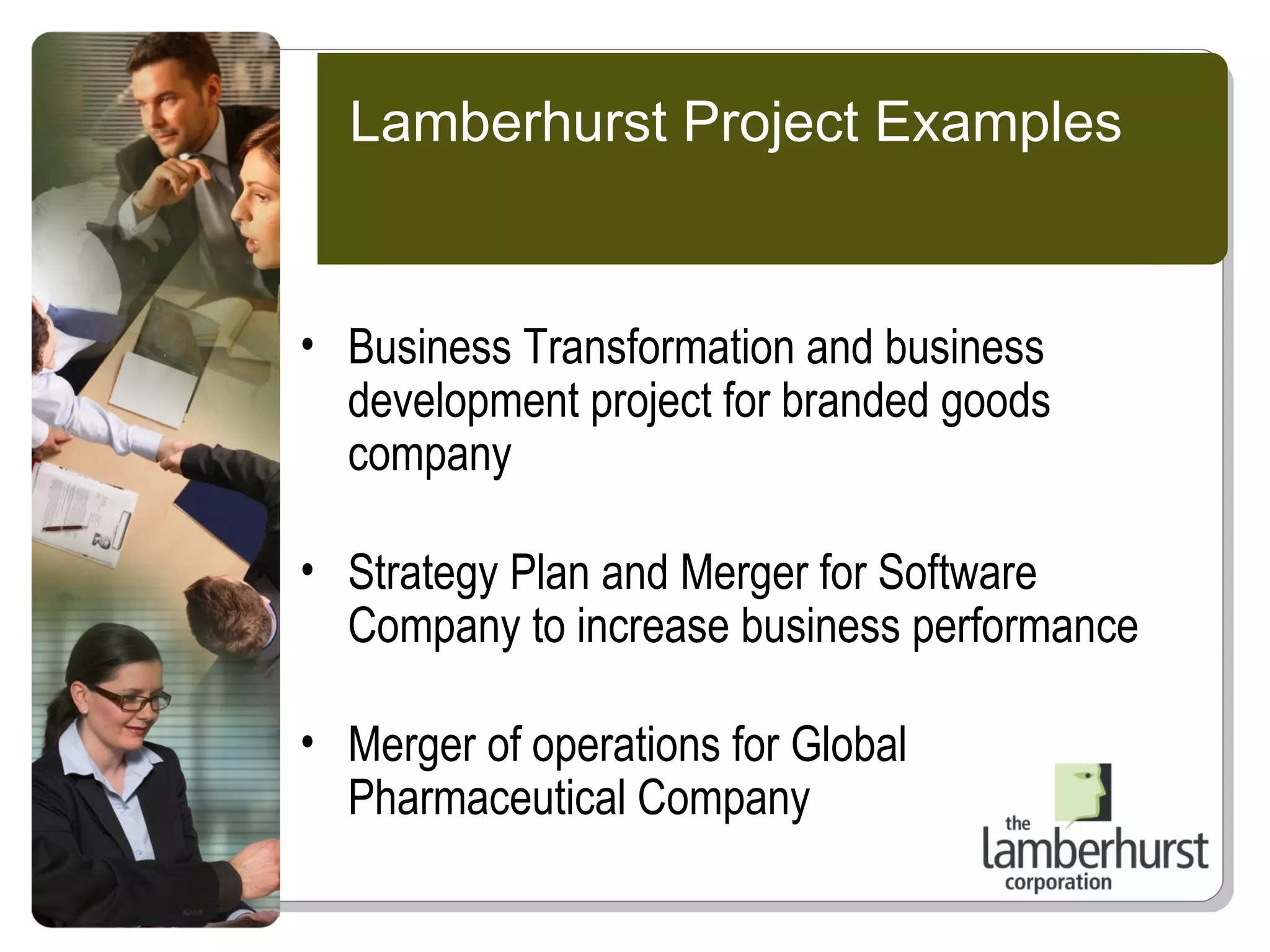 Lamberhurst Project Examples

• Business Transformation and business development project for branded goods company

• Strategy Plan and Merger for Software Company to increase business performance

• Merger of operations for Global Pharmaceutical Company

the
lamberhurst
corporation